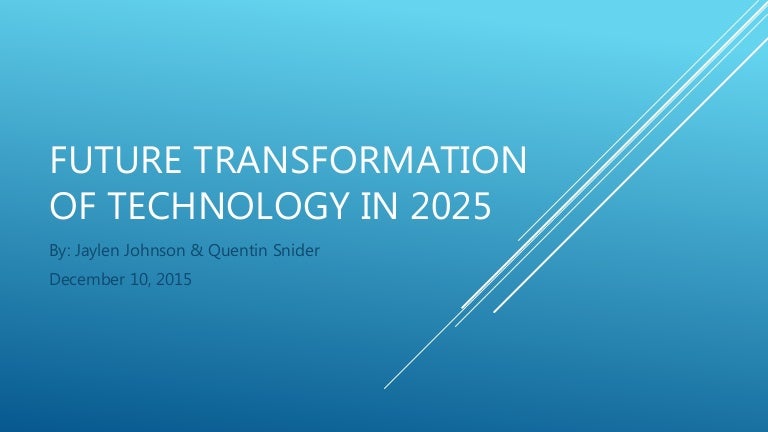 FUTURE TRANSFORMATION OF TECHNOLOGY IN 2025

By: Jaylen Johnson & Quentin Snider

December 10, 2015